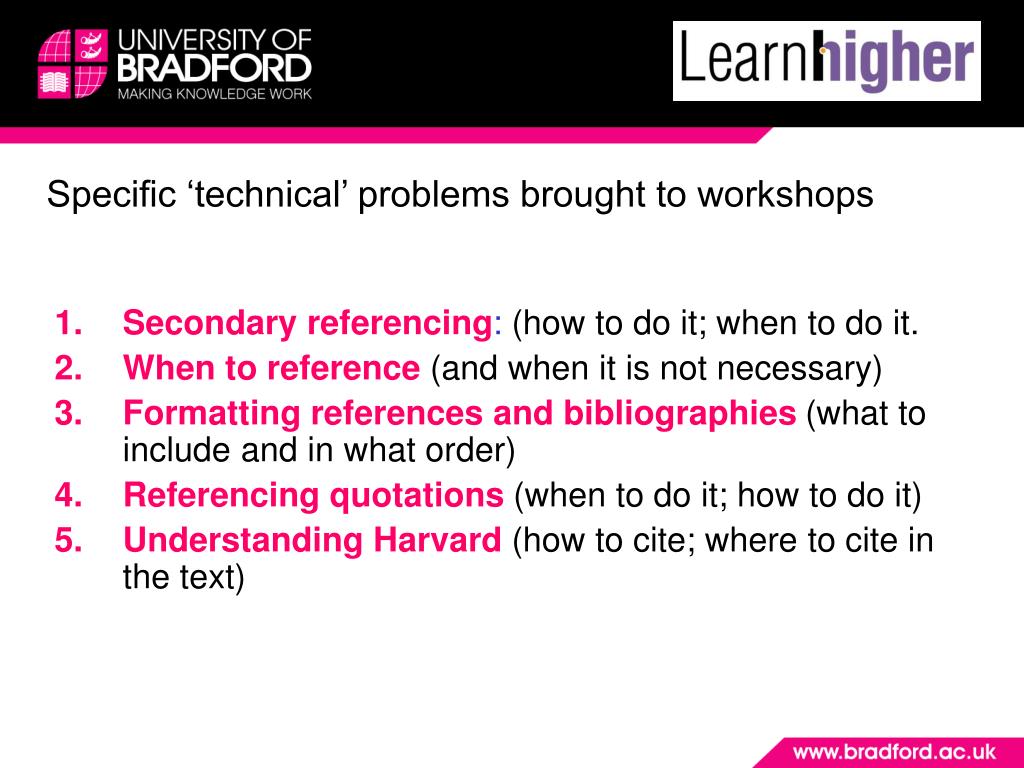 UNIVERSITY OF BRADFORD
MAKING KNOWLEDGE WORK

Learnhigher

Specific ‘technical’ problems brought to workshops

1. Secondary referencing: (how to do it; when to do it.
2. When to reference (and when it is not necessary)
3. Formatting references and bibliographies (what to include and in what order)
4. Referencing quotations (when to do it; how to do it)
5. Understanding Harvard (how to cite; where to cite in the text)

www.bradford.ac.uk